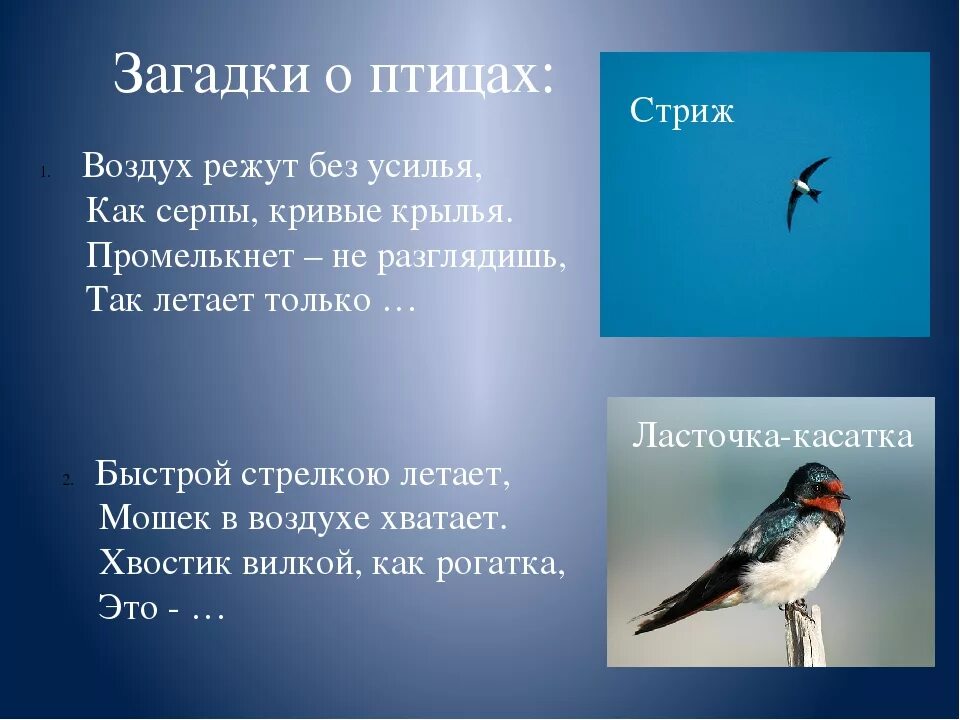 Загадки о птицах:

1. Воздух режут без усилья,
Как серпы, кривые крылья.
Промелькнет – не разглядишь,
Так летает только …

Стриж

2. Быстрой стрелкою летает,
Мошек в воздухе хватает.
Хвостик вилкой, как рогатка,
Это - …

Ласточка-касатка